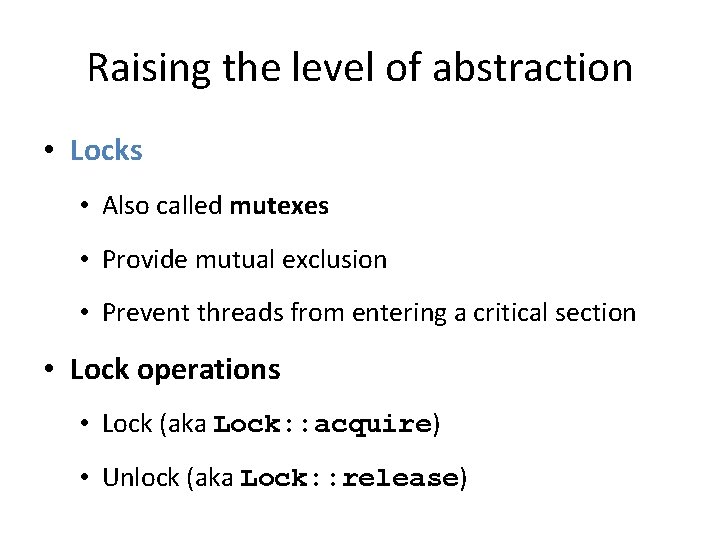 Raising the level of abstraction

• Locks
  • Also called mutexes
  • Provide mutual exclusion
  • Prevent threads from entering a critical section

• Lock operations
  • Lock (aka Lock::acquire)
  • Unlock (aka Lock::release)